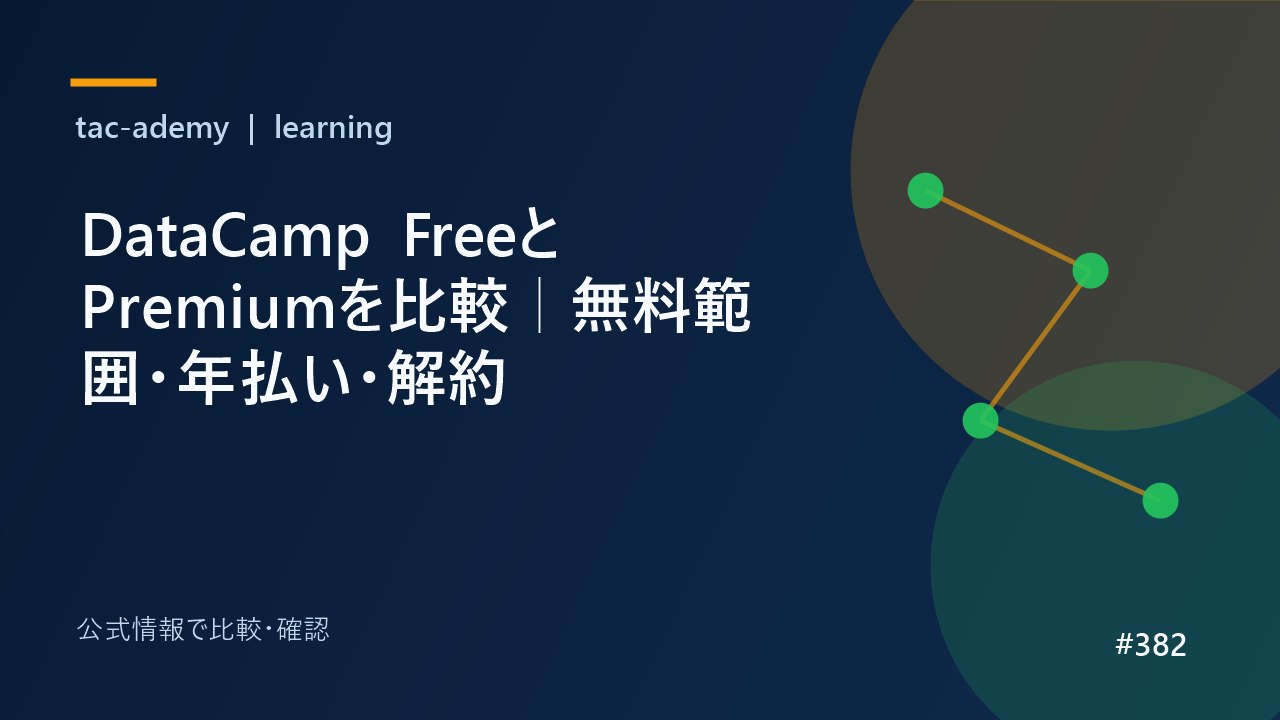 tac-ademy | learning

DataCamp Freeと Premiumを比較｜無料範囲・年払い・解約

公式情報で比較・確認

#382